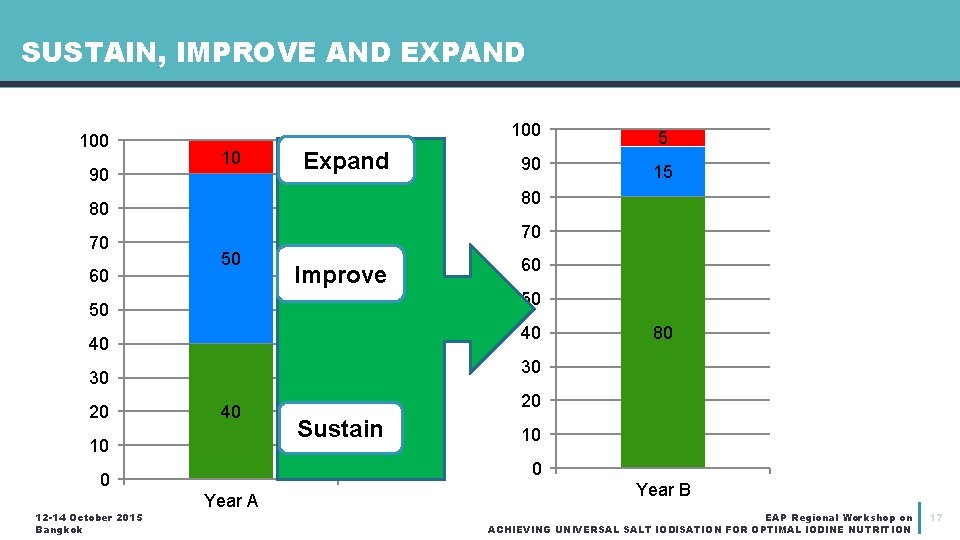 SUSTAIN, IMPROVE AND EXPAND

100
90
80
70
60
50
40
30
20
10
0

10

50

40

Year A

Expand

Improve

Sustain

100
90
80
70
60
50
40
30
20
10
0

5

15

80

Year B

12-14 October 2015
Bangkok

EAP Regional Workshop on
ACHIEVING UNIVERSAL SALT IODISATION FOR OPTIMAL IODINE NUTRITION

17